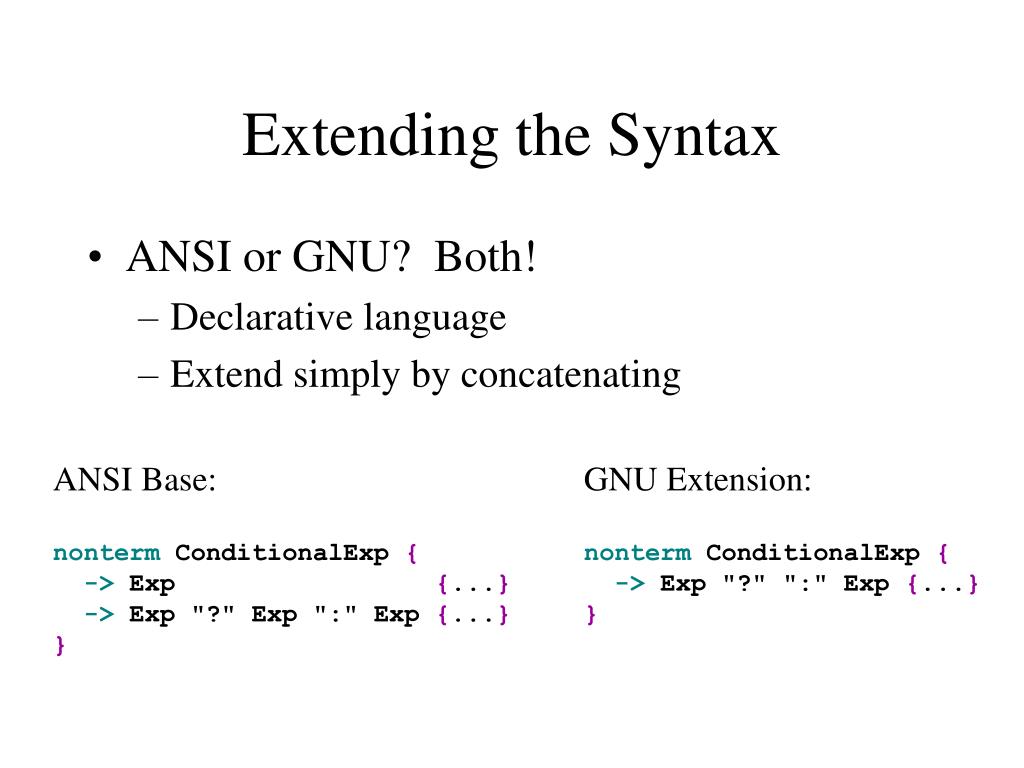 Extending the Syntax

• ANSI or GNU? Both!
– Declarative language
– Extend simply by concatenating

ANSI Base:

nonterm ConditionalExp {
  -> Exp {...}
  -> Exp "?" Exp ":" Exp {...}
}

GNU Extension:

nonterm ConditionalExp {
  -> Exp "?" ":" Exp {...}
}